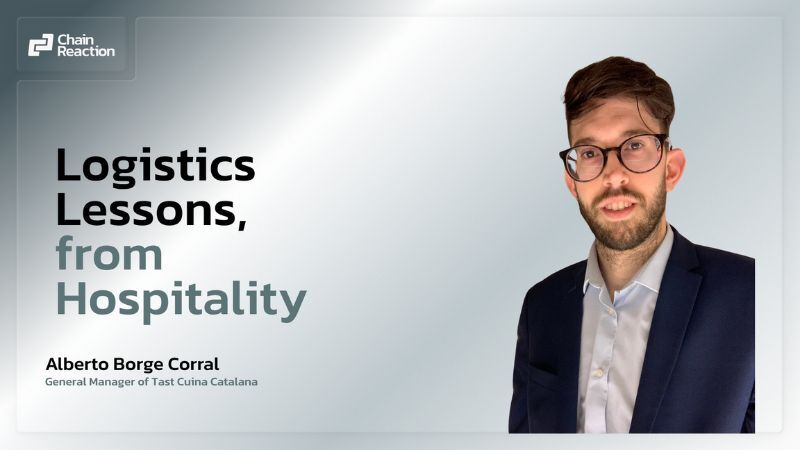 Chain Reaction

Logistics Lessons, from Hospitality

Alberto Borge Corral
General Manager of Tast Cuina Catalana